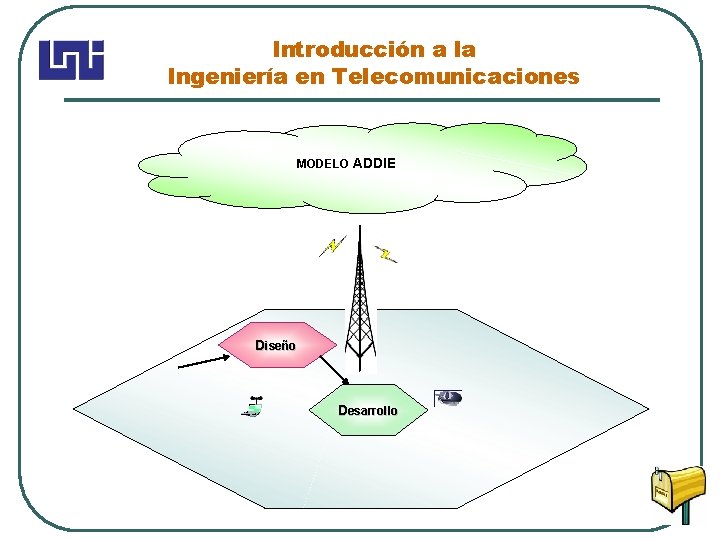 UNI

Introducción a la
Ingeniería en Telecomunicaciones

MODELO ADDIE

Diseño

Desarrollo